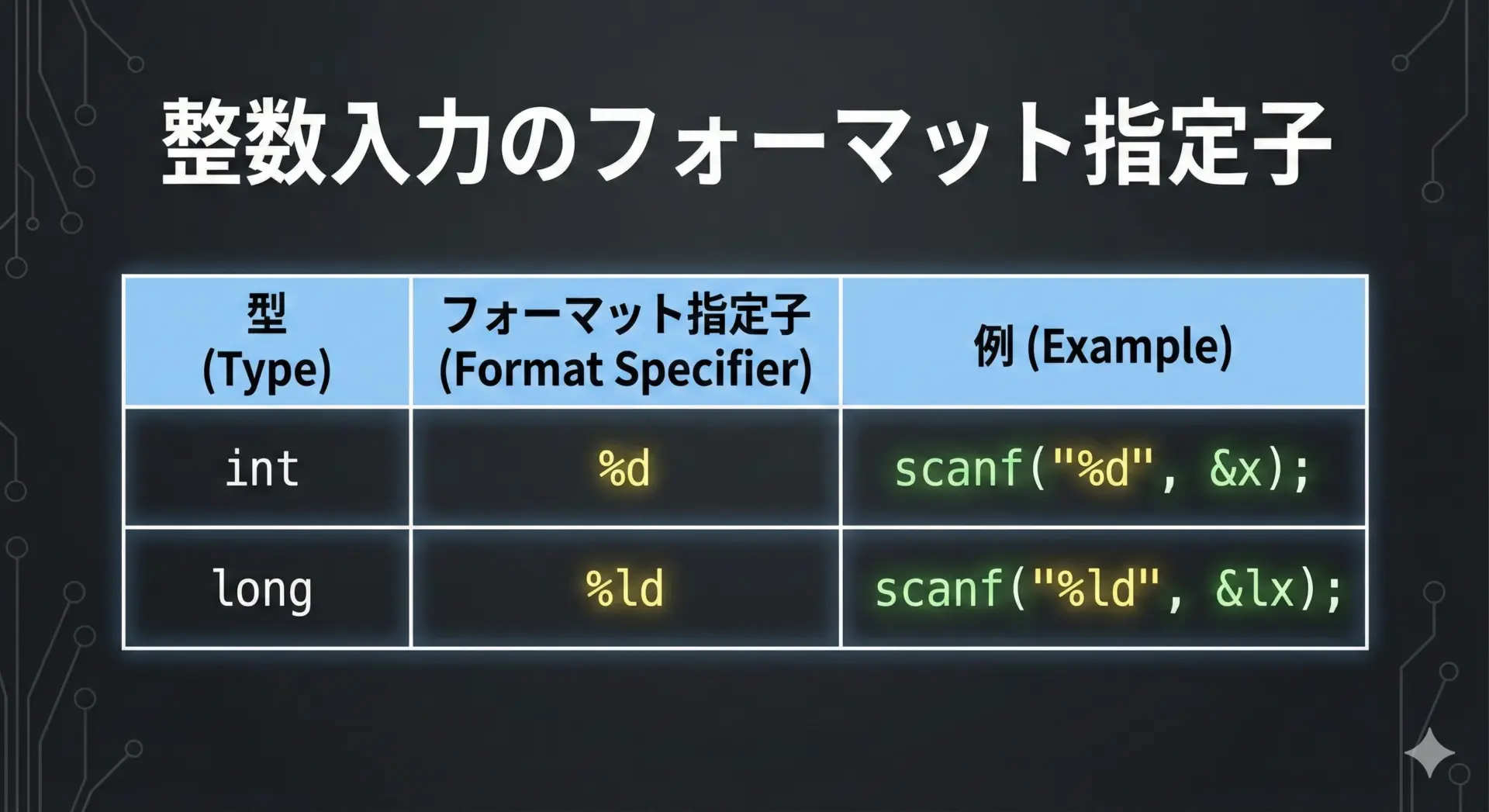 整数入力のフォーマット指定子

| 型 (Type) | フォーマット指定子 (Format Specifier) | 例 (Example) |
|---|---|---|
| int | %d | scanf("%d", &x); |
| long | %ld | scanf("%ld", &lx); |